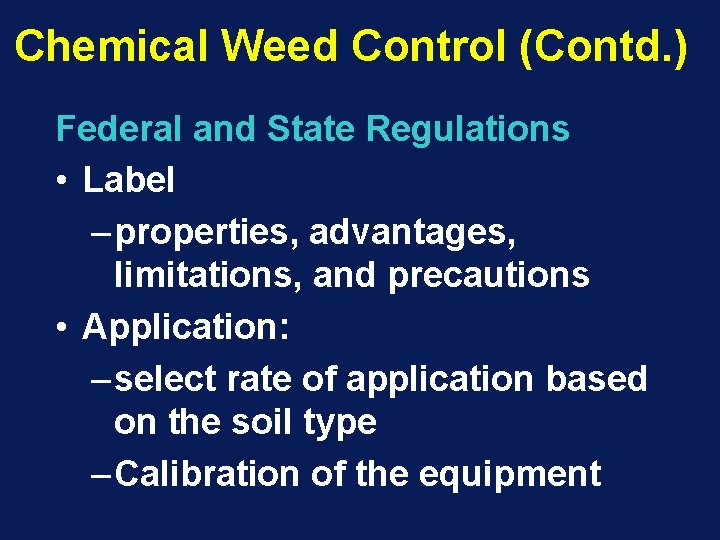 Chemical Weed Control (Contd.)

Federal and State Regulations

• Label

– properties, advantages, limitations, and precautions

• Application:

– select rate of application based on the soil type

– Calibration of the equipment